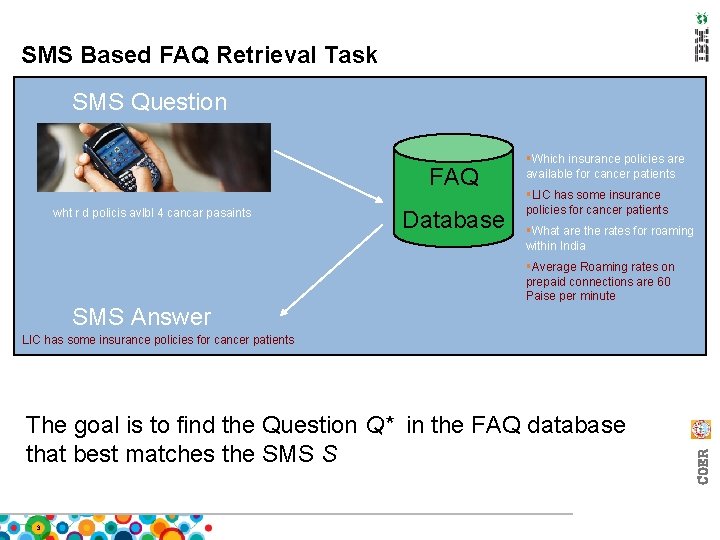 SMS Based FAQ Retrieval Task

IBM

SMS Question

wht r d policis avlbl 4 cancar pasaints

FAQ Database

▪Which insurance policies are available for cancer patients

▪LIC has some insurance policies for cancer patients

▪What are the rates for roaming within India

▪Average Roaming rates on prepaid connections are 60 Paise per minute

SMS Answer

LIC has some insurance policies for cancer patients

The goal is to find the Question $Q^*$ in the FAQ database that best matches the SMS $S$

COER

3